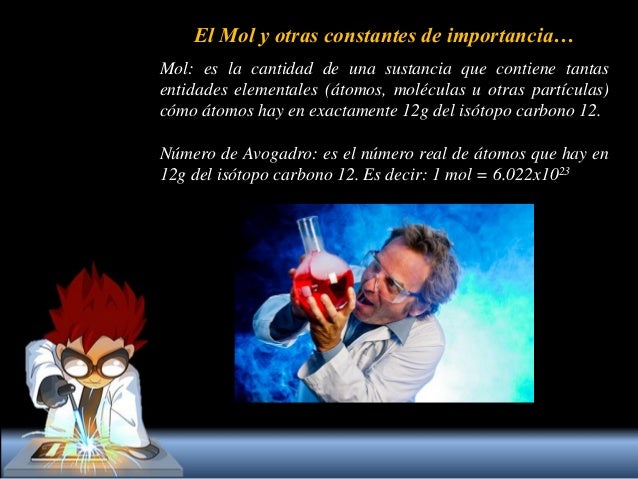 El Mol y otras constantes de importancia…

Mol: es la cantidad de una sustancia que contiene tantas entidades elementales (átomos, moléculas u otras partículas) cómo átomos hay en exactamente 12g del isótopo carbono 12.

Número de Avogadro: es el número real de átomos que hay en 12g del isótopo carbono 12. Es decir: 1 mol = $6.022x10^{23}$